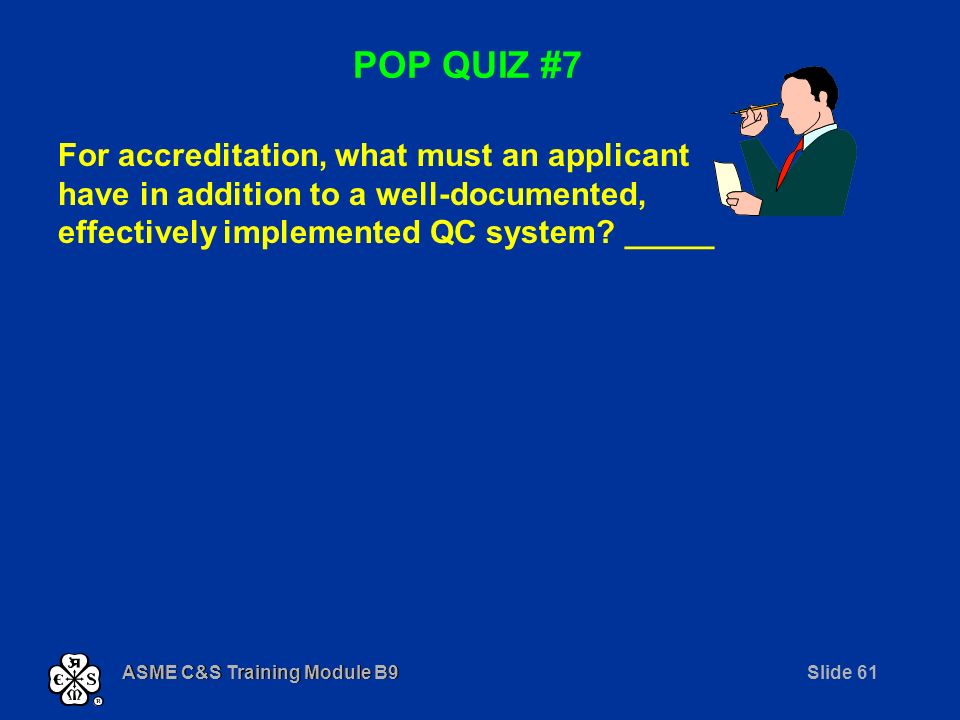 POP QUIZ #7

For accreditation, what must an applicant have in addition to a well-documented, effectively implemented QC system? _____

ASME C&S Training Module B9

Slide 61